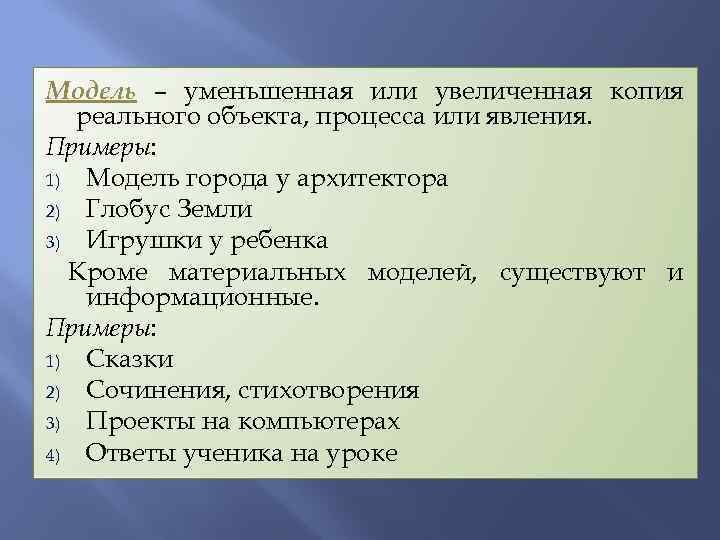 Модель – уменьшенная или увеличенная копия реального объекта, процесса или явления.

Примеры:

1) Модель города у архитектора
2) Глобус Земли
3) Игрушки у ребенка

Кроме материальных моделей, существуют и информационные.

Примеры:

1) Сказки
2) Сочинения, стихотворения
3) Проекты на компьютерах
4) Ответы ученика на уроке